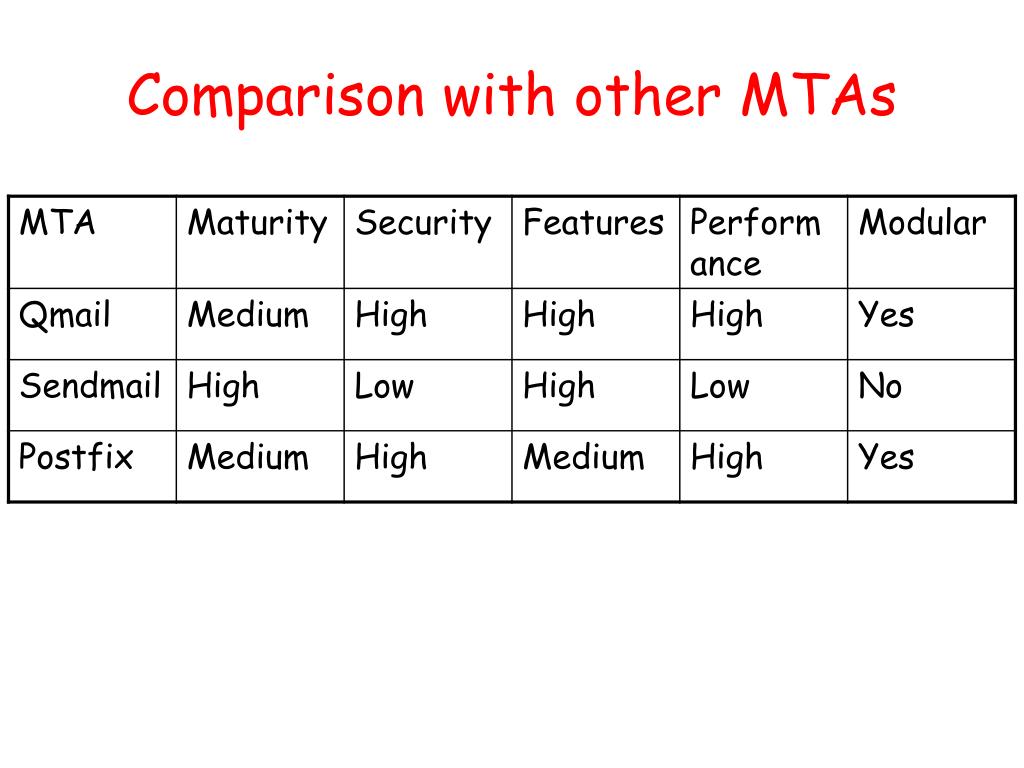 Comparison with other MTAs

| MTA | Maturity | Security | Features | Performance | Modular |
|---|---|---|---|---|---|
| Qmail | Medium | High | High | High | Yes |
| Sendmail | High | Low | High | Low | No |
| Postfix | Medium | High | Medium | High | Yes |